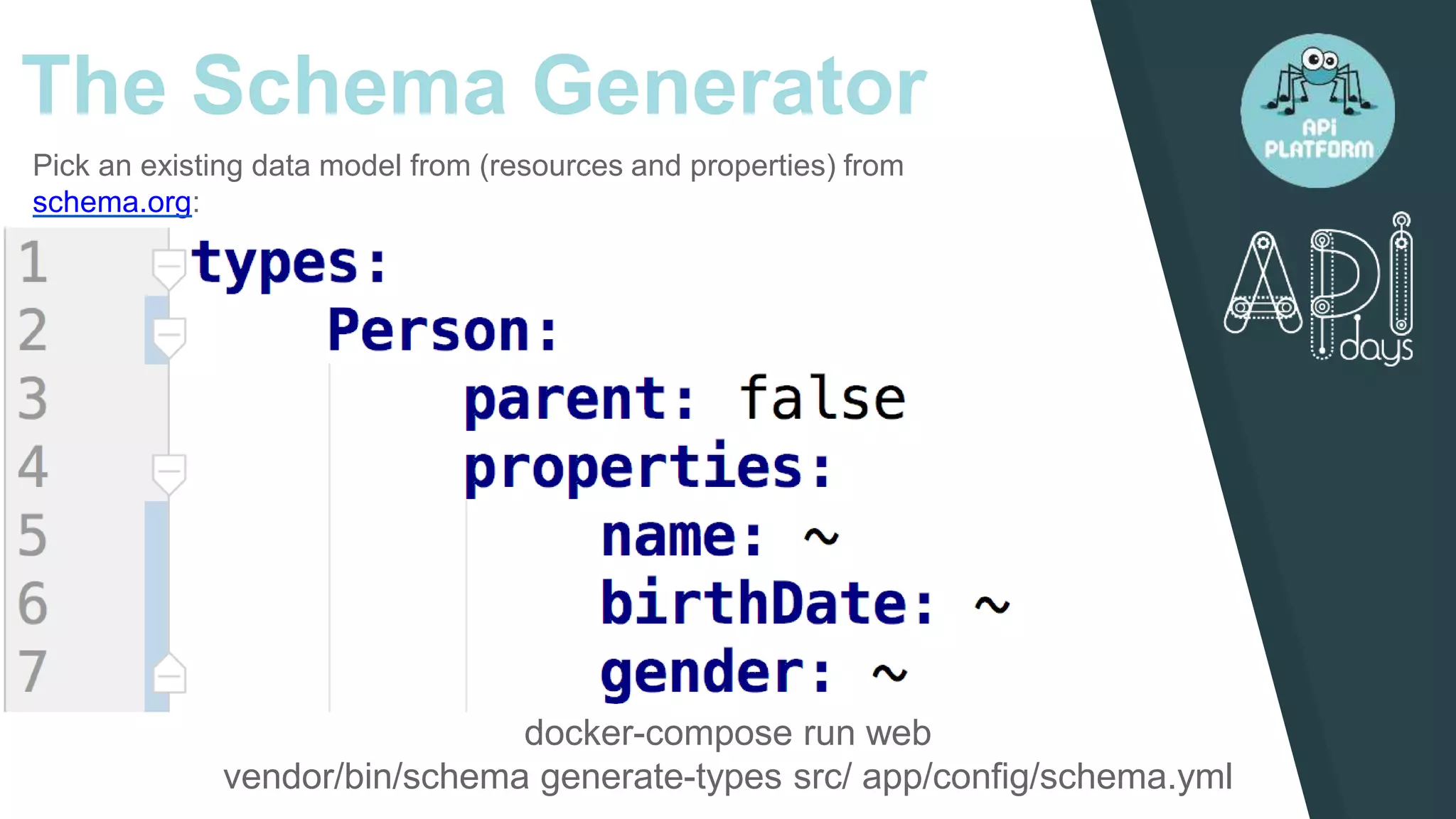 The Schema Generator

Pick an existing data model from (resources and properties) from schema.org:

1 types:
2     Person:
3         parent: false
4         properties:
5             name: ~
6             birthDate: ~
7             gender: ~

docker-compose run web
vendor/bin/schema generate-types src/ app/config/schema.yml

API PLATFORM

API days